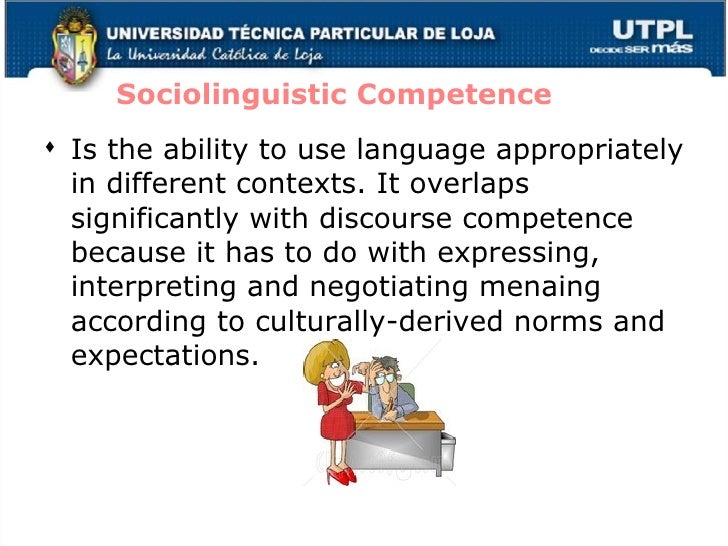 UNIVERSIDAD TÉCNICA PARTICULAR DE LOJA
La Universidad Católica de Loja

UTPL
DECIDE SER más

Sociolinguistic Competence

• Is the ability to use language appropriately in different contexts. It overlaps significantly with discourse competence because it has to do with expressing, interpreting and negotiating menaing according to culturally-derived norms and expectations.